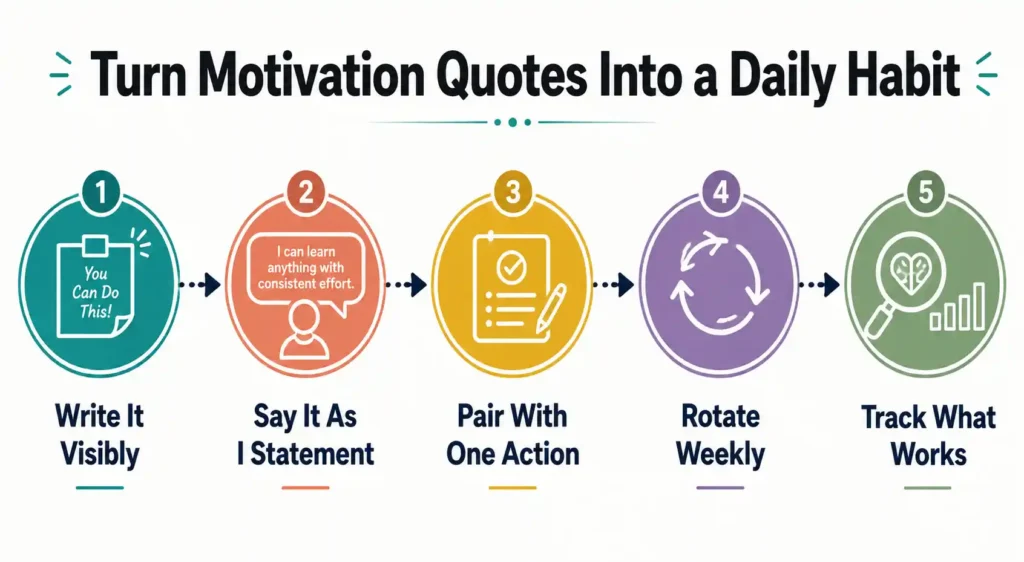 Turn Motivation Quotes Into a Daily Habit

1

You Can Do This!

Write It Visibly

2

I can learn anything with consistent effort.

Say It As I Statement

3

Pair With One Action

4

Rotate Weekly

5

Track What Works